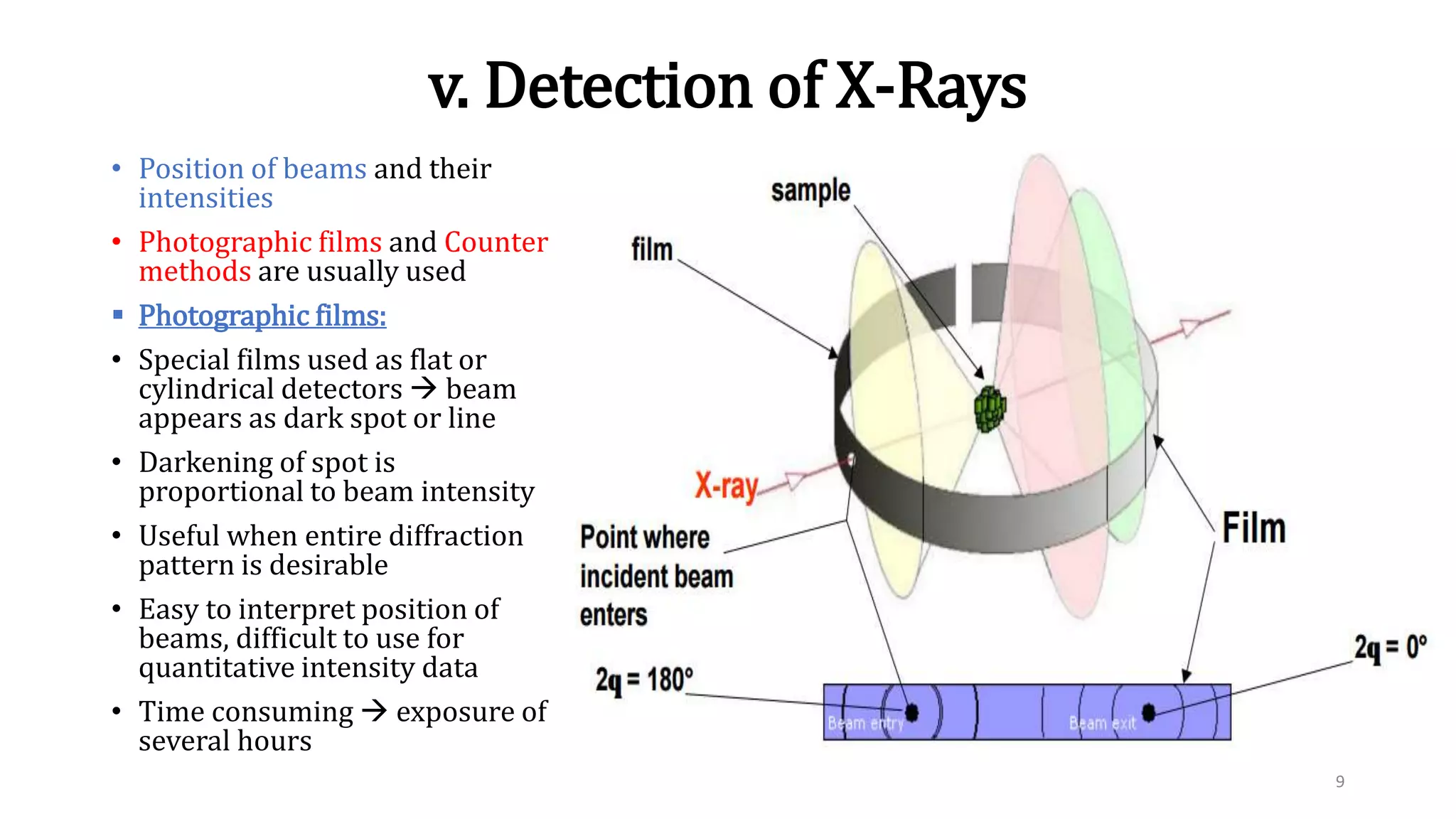 v. Detection of X-Rays

• Position of beams and their intensities

• Photographic films and Counter methods are usually used

▪ Photographic films:

• Special films used as flat or cylindrical detectors → beam appears as dark spot or line

• Darkening of spot is proportional to beam intensity

• Useful when entire diffraction pattern is desirable

• Easy to interpret position of beams, difficult to use for quantitative intensity data

• Time consuming → exposure of several hours

sample

film

X-ray

Point where incident beam enters

Film

2q = 180°

2q = 0°

Beam entry

Beam exit

9